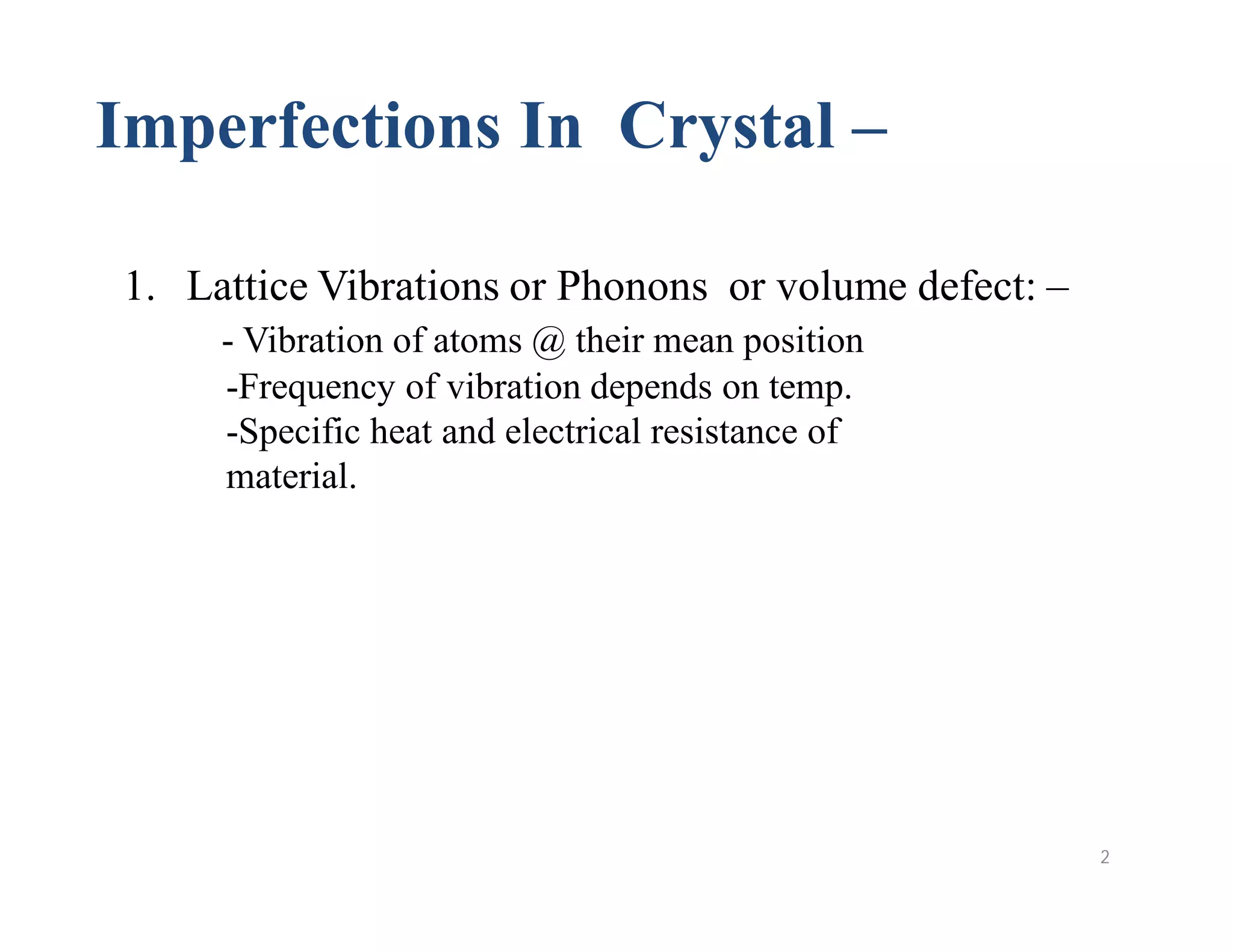 Imperfections In  Crystal –

1. Lattice Vibrations or Phonons  or volume defect: –
- Vibration of atoms @ their mean position
-Frequency of vibration depends on temp.
-Specific heat and electrical resistance of material.

2